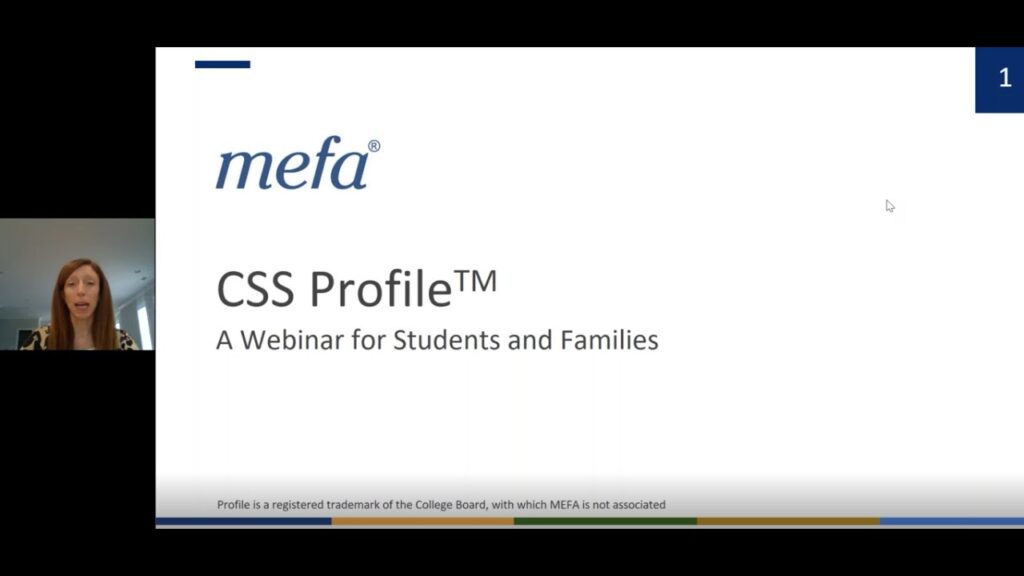 1

mefa®

CSS Profile™
A Webinar for Students and Families

Profile is a registered trademark of the College Board, with which MEFA is not associated